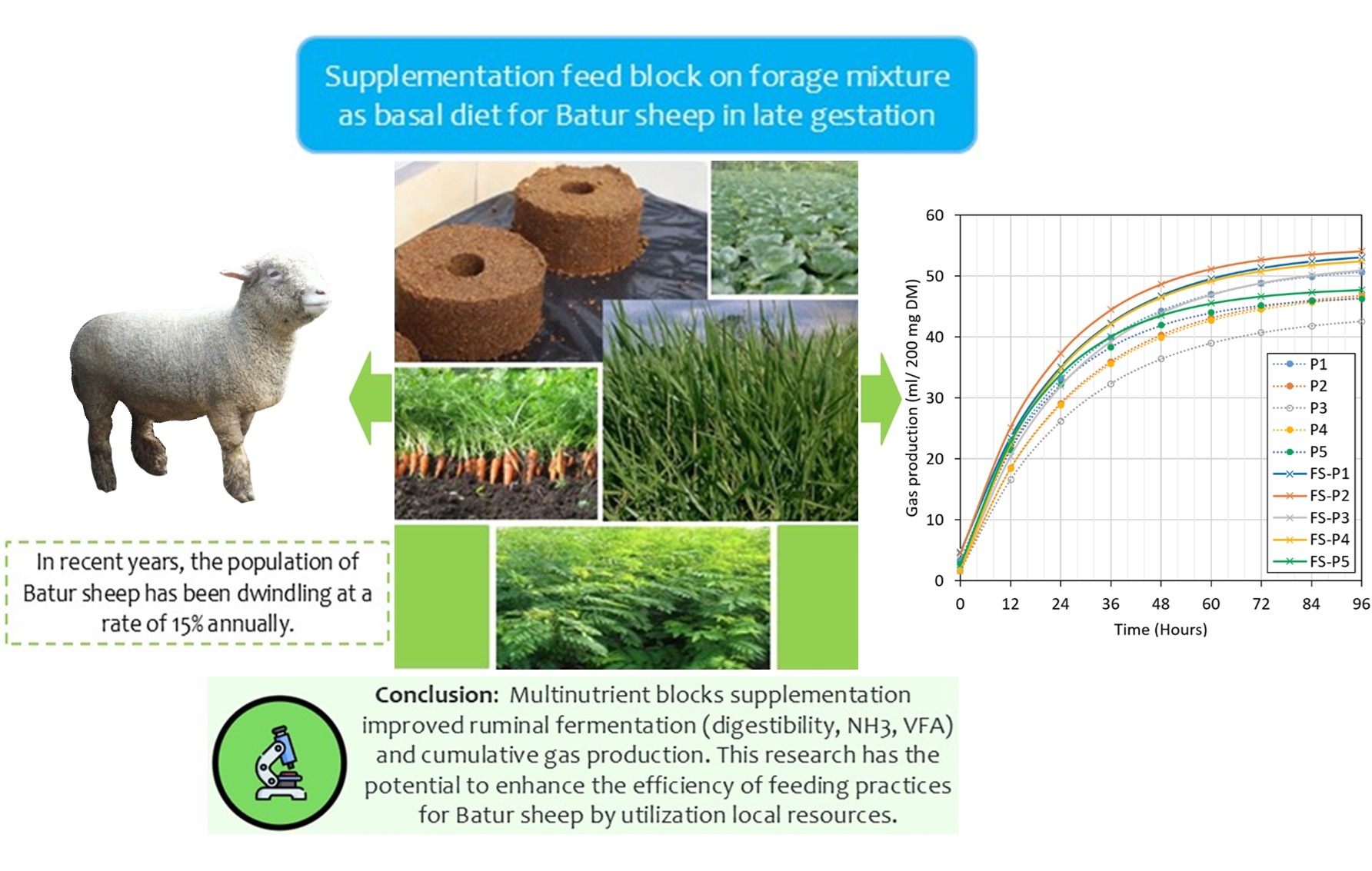 Supplementation feed block on forage mixture as basal diet for Batur sheep in late gestation

In recent years, the population of Batur sheep has been dwindling at a rate of 15% annually.

Gas production (ml/ 200 mg DM)

60
50
40
30
20
10
0

0 12 24 36 48 60 72 84 96

Time (Hours)

P1
P2
P3
P4
P5
FS-P1
FS-P2
FS-P3
FS-P4
FS-P5

**Conclusion:** Multinutrient blocks supplementation improved ruminal fermentation (digestibility, NH3, VFA) and cumulative gas production. This research has the potential to enhance the efficiency of feeding practices for Batur sheep by utilization local resources.